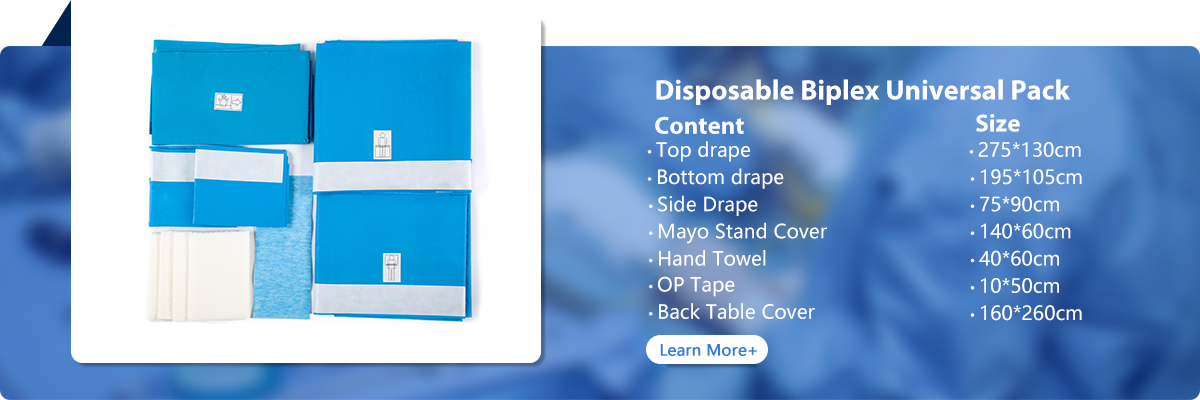 Disposable Biplex Universal Pack

| Content | Size |
|---|---|
| · Top drape | · 275*130cm |
| · Bottom drape | · 195*105cm |
| · Side Drape | · 75*90cm |
| · Mayo Stand Cover | · 140*60cm |
| · Hand Towel | · 40*60cm |
| · OP Tape | · 10*50cm |
| · Back Table Cover | · 160*260cm |

Learn More+